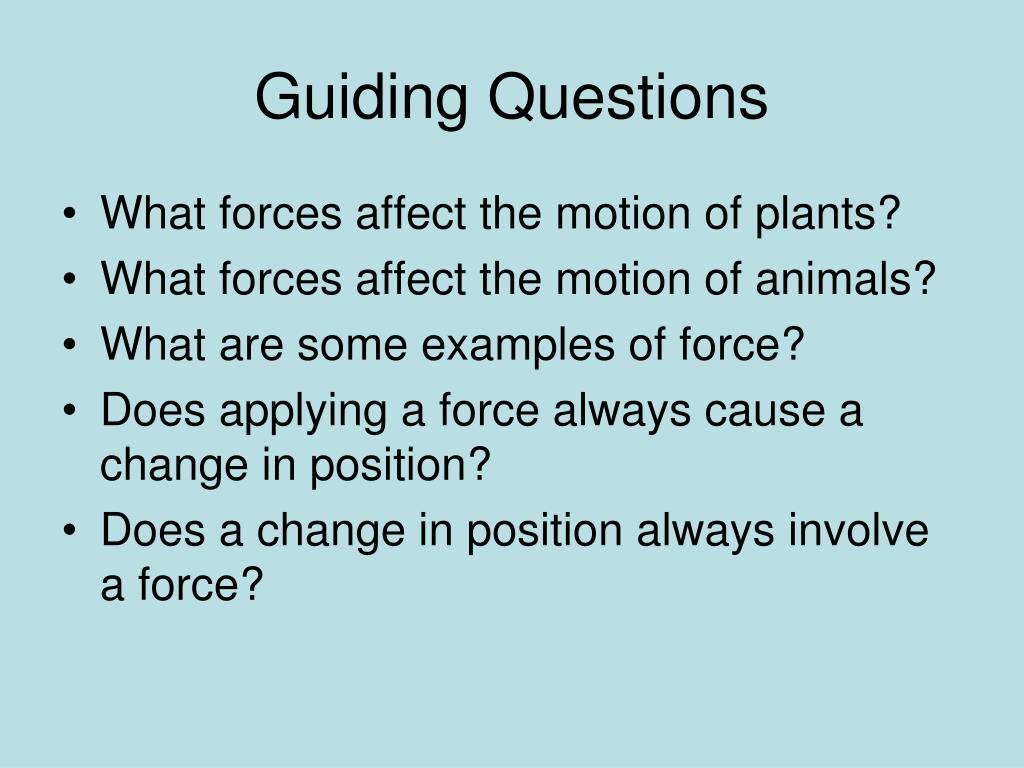 Guiding Questions

• What forces affect the motion of plants?
• What forces affect the motion of animals?
• What are some examples of force?
• Does applying a force always cause a change in position?
• Does a change in position always involve a force?